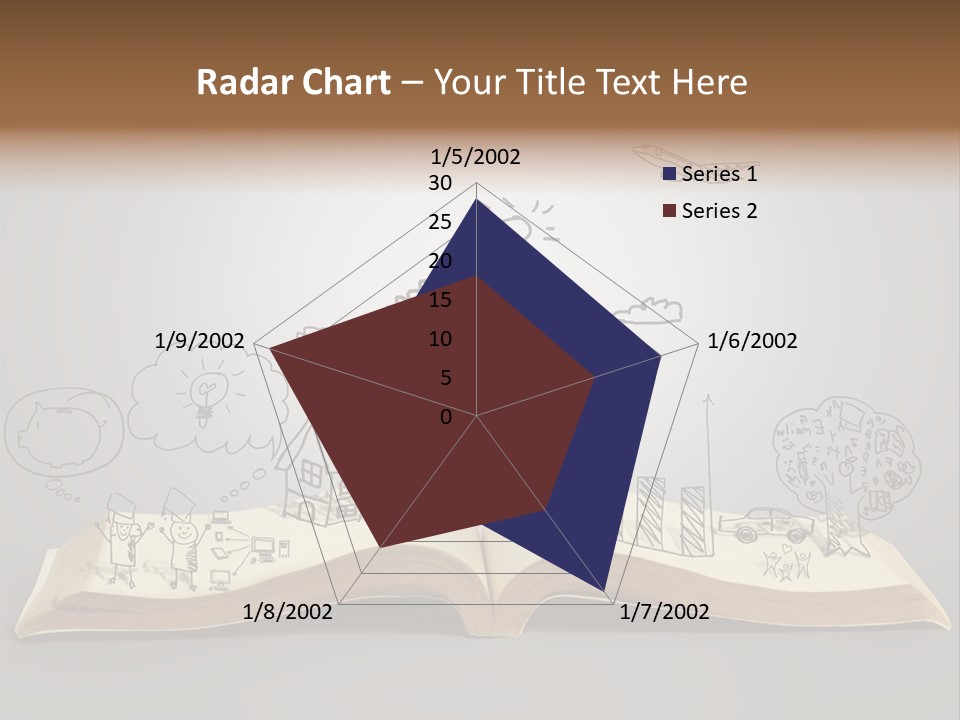 Radar Chart – Your Title Text Here

1/5/2002
30
25
20
15
10
5
0
1/6/2002
1/7/2002
1/8/2002
1/9/2002

Series 1
Series 2